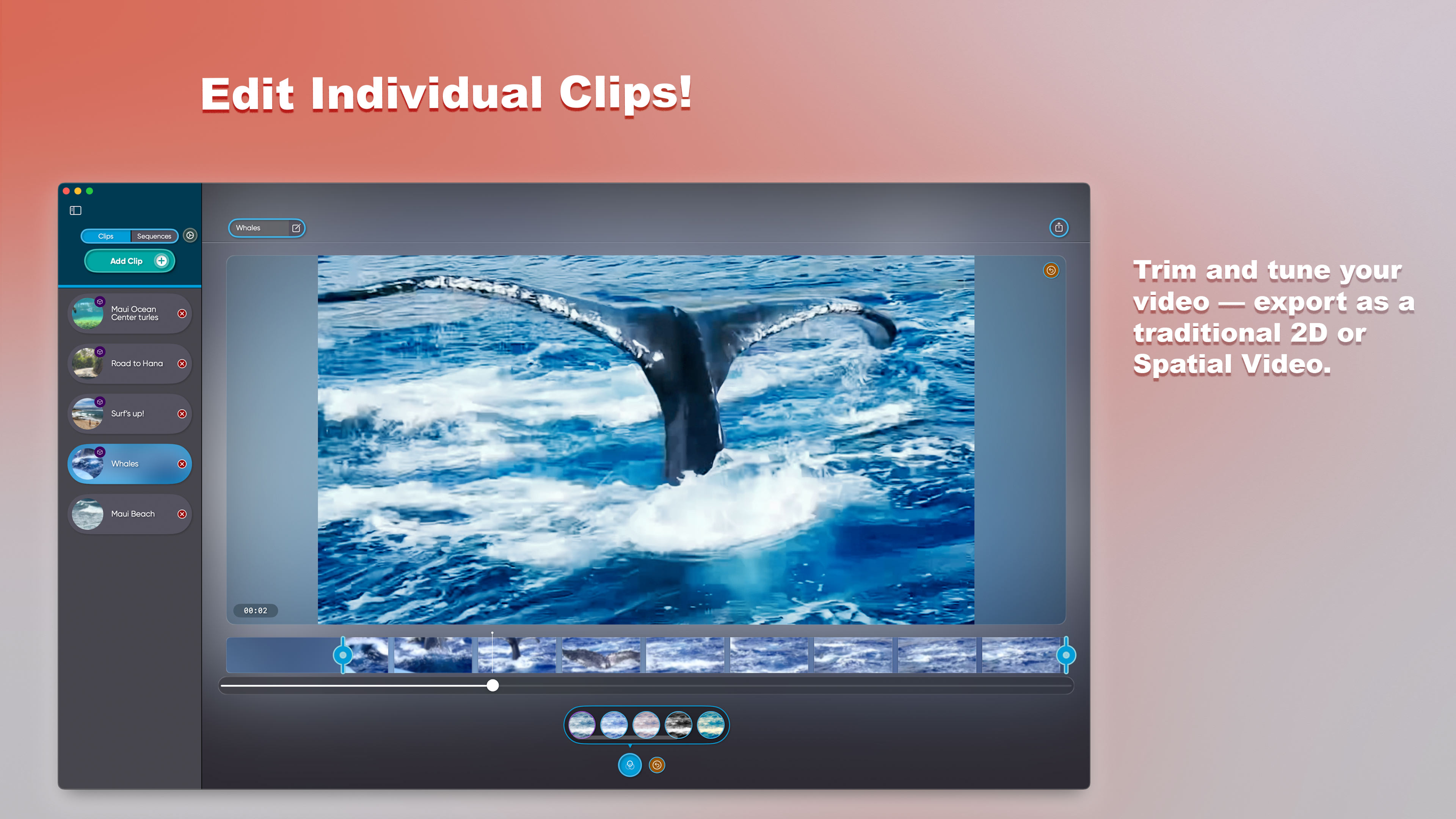 Edit Individual Clips!

Clips Sequences

Add Clip

Maui Ocean Center turles

Road to Hana

Surf's up!

Whales

Maui Beach

Whales

00:02

Trim and tune your video — export as a traditional 2D or Spatial Video.